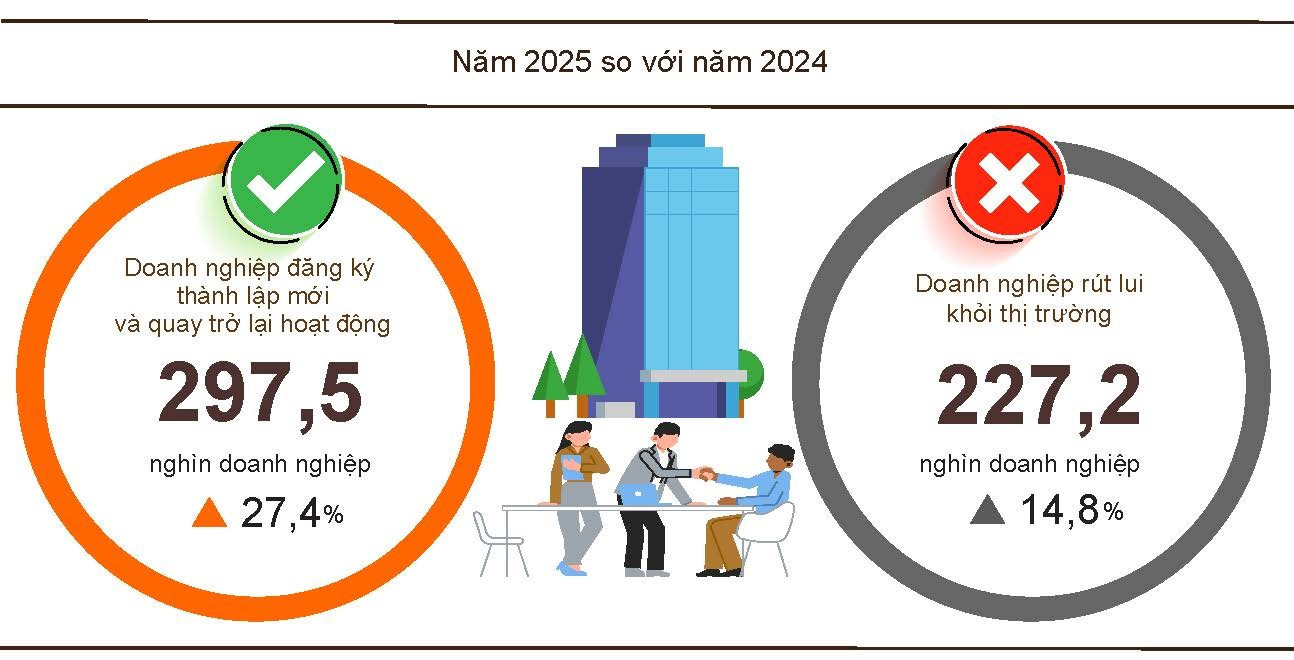 Năm 2025 so với năm 2024

Doanh nghiệp đăng ký thành lập mới và quay trở lại hoạt động

297,5

nghìn doanh nghiệp

27,4%

Doanh nghiệp rút lui khỏi thị trường

227,2

nghìn doanh nghiệp

14,8%